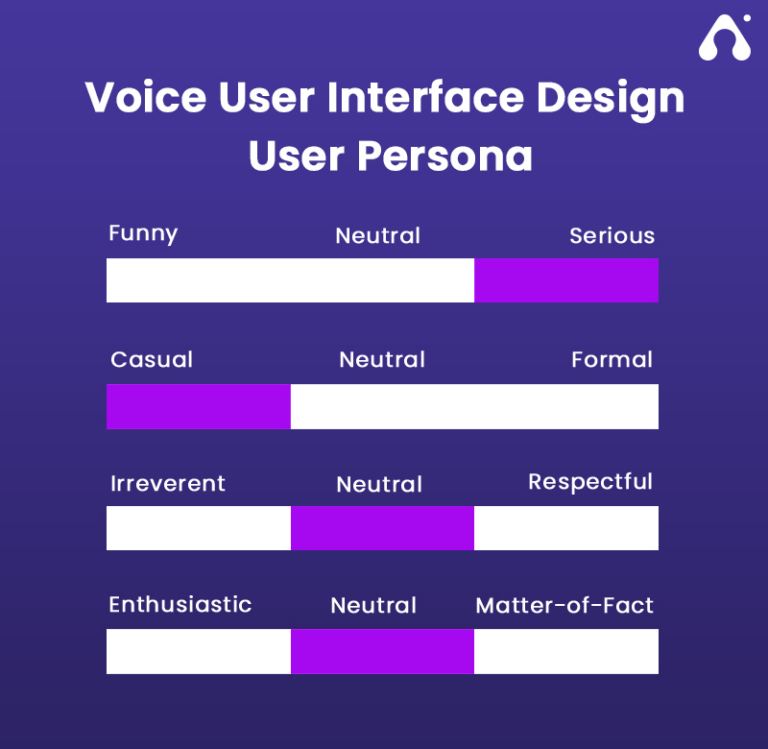 Voice User Interface Design
User Persona

Funny Neutral Serious

Casual Neutral Formal

Irreverent Neutral Respectful

Enthusiastic Neutral Matter-of-Fact